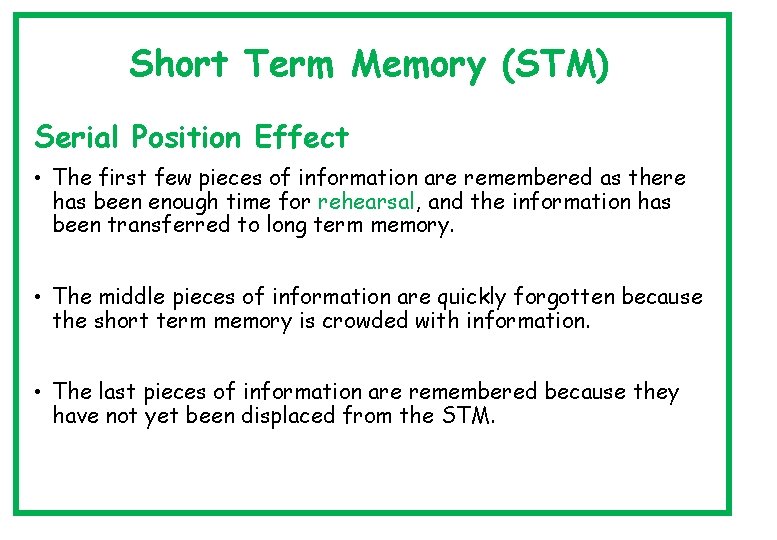 Short Term Memory (STM)

Serial Position Effect

• The first few pieces of information are remembered as there has been enough time for rehearsal, and the information has been transferred to long term memory.

• The middle pieces of information are quickly forgotten because the short term memory is crowded with information.

• The last pieces of information are remembered because they have not yet been displaced from the STM.